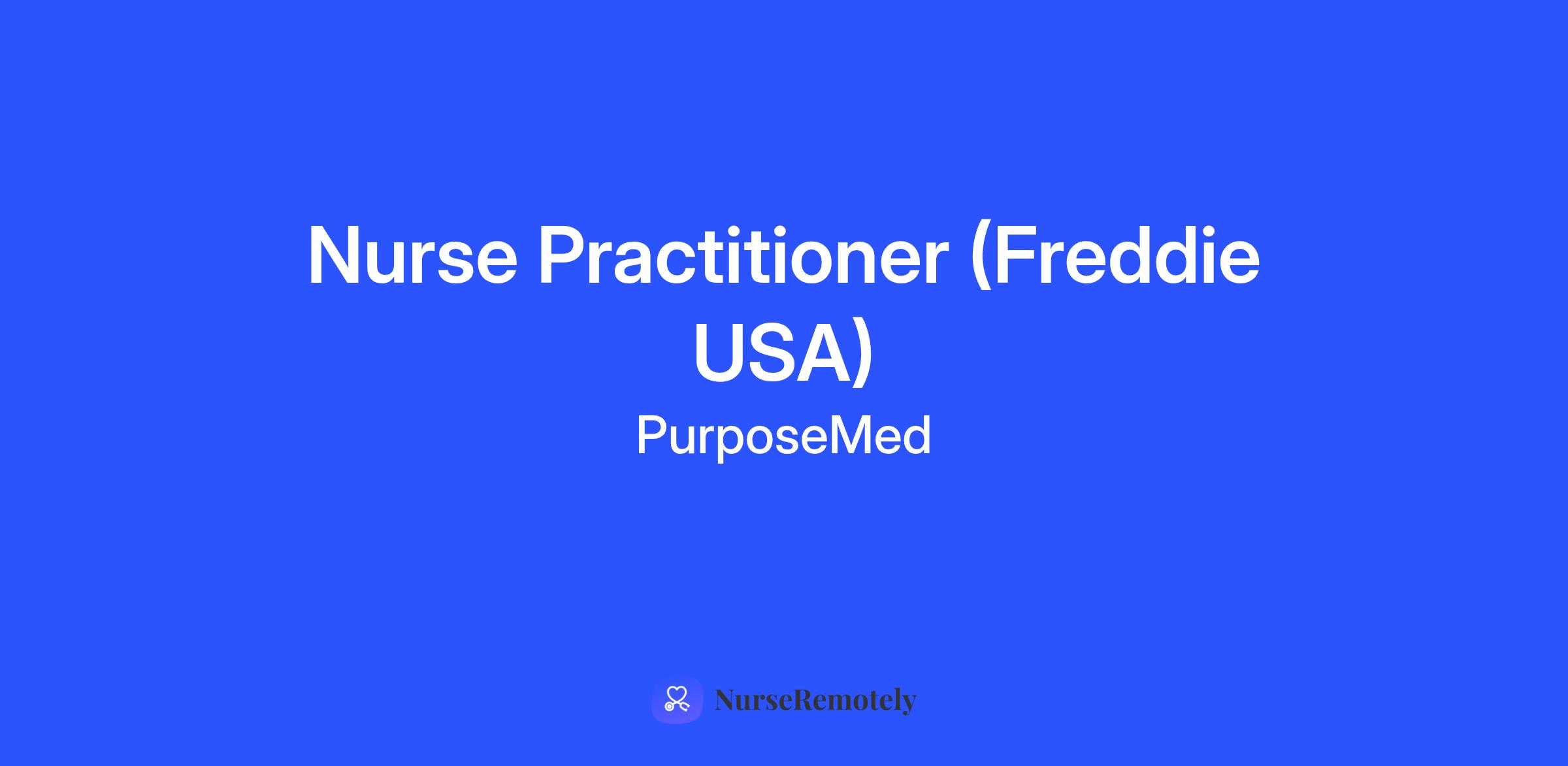 Nurse Practitioner (Freddie USA)

PurposeMed

NurseRemotely